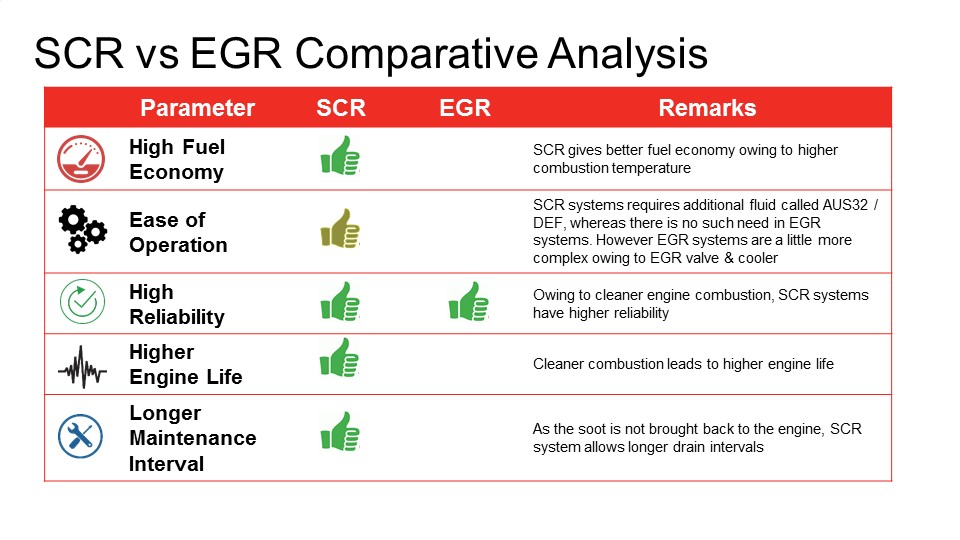 SCR vs EGR Comparative Analysis

| Parameter | SCR | EGR | Remarks |
|---|---|---|---|
| High Fuel Economy | | | SCR gives better fuel economy owing to higher combustion temperature |
| Ease of Operation | | | SCR systems requires additional fluid called AUS32 / DEF, whereas there is no such need in EGR systems. However EGR systems are a little more complex owing to EGR valve & cooler |
| High Reliability | | | Owing to cleaner engine combustion, SCR systems have higher reliability |
| Higher Engine Life | | | Cleaner combustion leads to higher engine life |
| Longer Maintenance Interval | | | As the soot is not brought back to the engine, SCR system allows longer drain intervals |